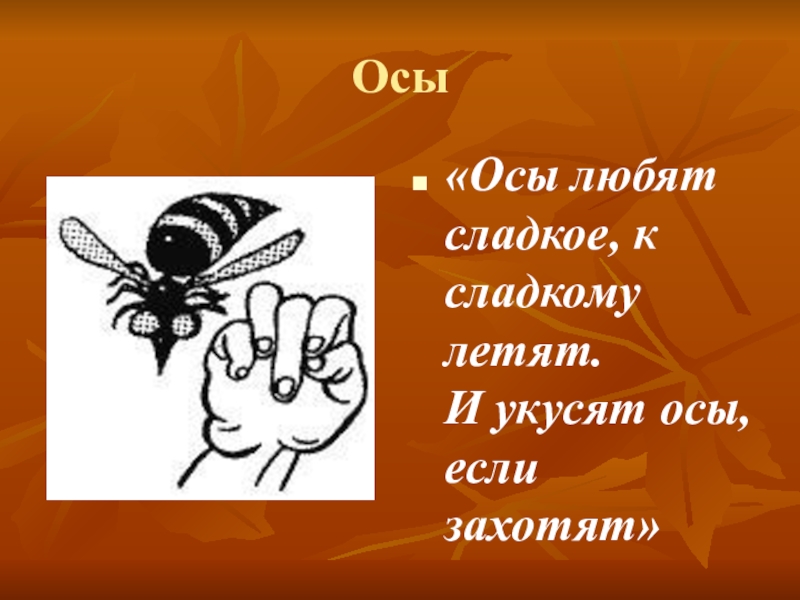 Осы

«Осы любят сладкое, к сладкому летят.
И укусят осы, если захотят»